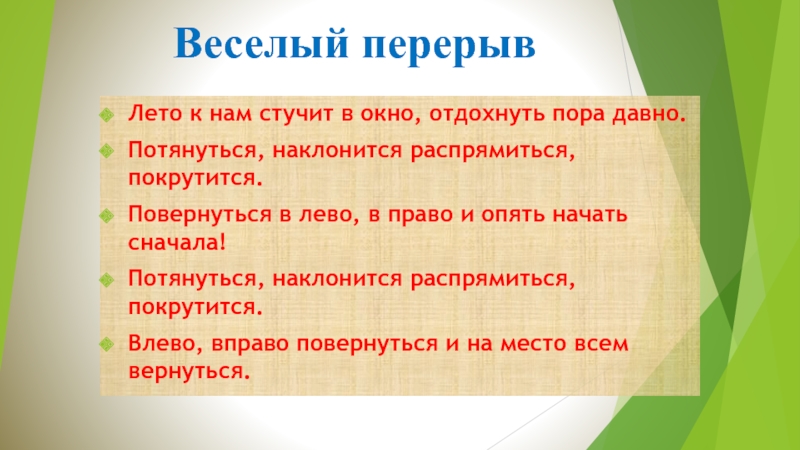 Веселый перерыв

Лето к нам стучит в окно, отдохнуть пора давно.

Потянуться, наклонится распрямиться, покрутится.

Повернуться в лево, в право и опять начать сначала!

Потянуться, наклонится распрямиться, покрутится.

Влево, вправо повернуться и на место всем вернуться.